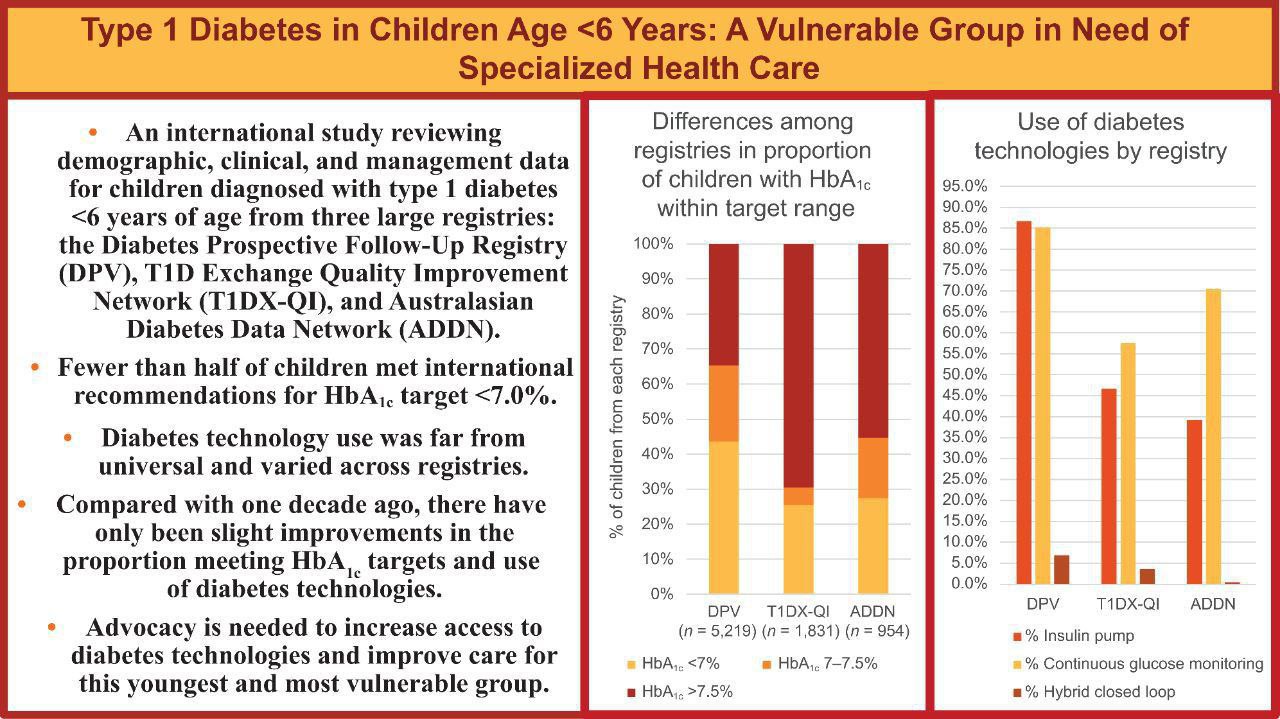 Type 1 Diabetes in Children Age <6 Years: A Vulnerable Group in Need of Specialized Health Care

• An international study reviewing demographic, clinical, and management data for children diagnosed with type 1 diabetes <6 years of age from three large registries: the Diabetes Prospective Follow-Up Registry (DPV), T1D Exchange Quality Improvement Network (T1DX-QI), and Australasian Diabetes Data Network (ADDN).

• Fewer than half of children met international recommendations for $HbA_{1c}$ target <7.0%.

• Diabetes technology use was far from universal and varied across registries.

• Compared with one decade ago, there have only been slight improvements in the proportion meeting $HbA_{1c}$ targets and use of diabetes technologies.

• Advocacy is needed to increase access to diabetes technologies and improve care for this youngest and most vulnerable group.

Differences among registries in proportion of children with $HbA_{1c}$ within target range

% of children from each registry

100%
90%
80%
70%
60%
50%
40%
30%
20%
10%
0%

DPV ($n$ = 5,219)
T1DX-QI ($n$ = 1,831)
ADDN ($n$ = 954)

$HbA_{1c}$ <7%
$HbA_{1c}$ 7–7.5%
$HbA_{1c}$ >7.5%

Use of diabetes technologies by registry

95.0%
90.0%
85.0%
80.0%
75.0%
70.0%
65.0%
60.0%
55.0%
50.0%
45.0%
40.0%
35.0%
30.0%
25.0%
20.0%
15.0%
10.0%
5.0%
0.0%

DPV
T1DX-QI
ADDN

% Insulin pump
% Continuous glucose monitoring
% Hybrid closed loop